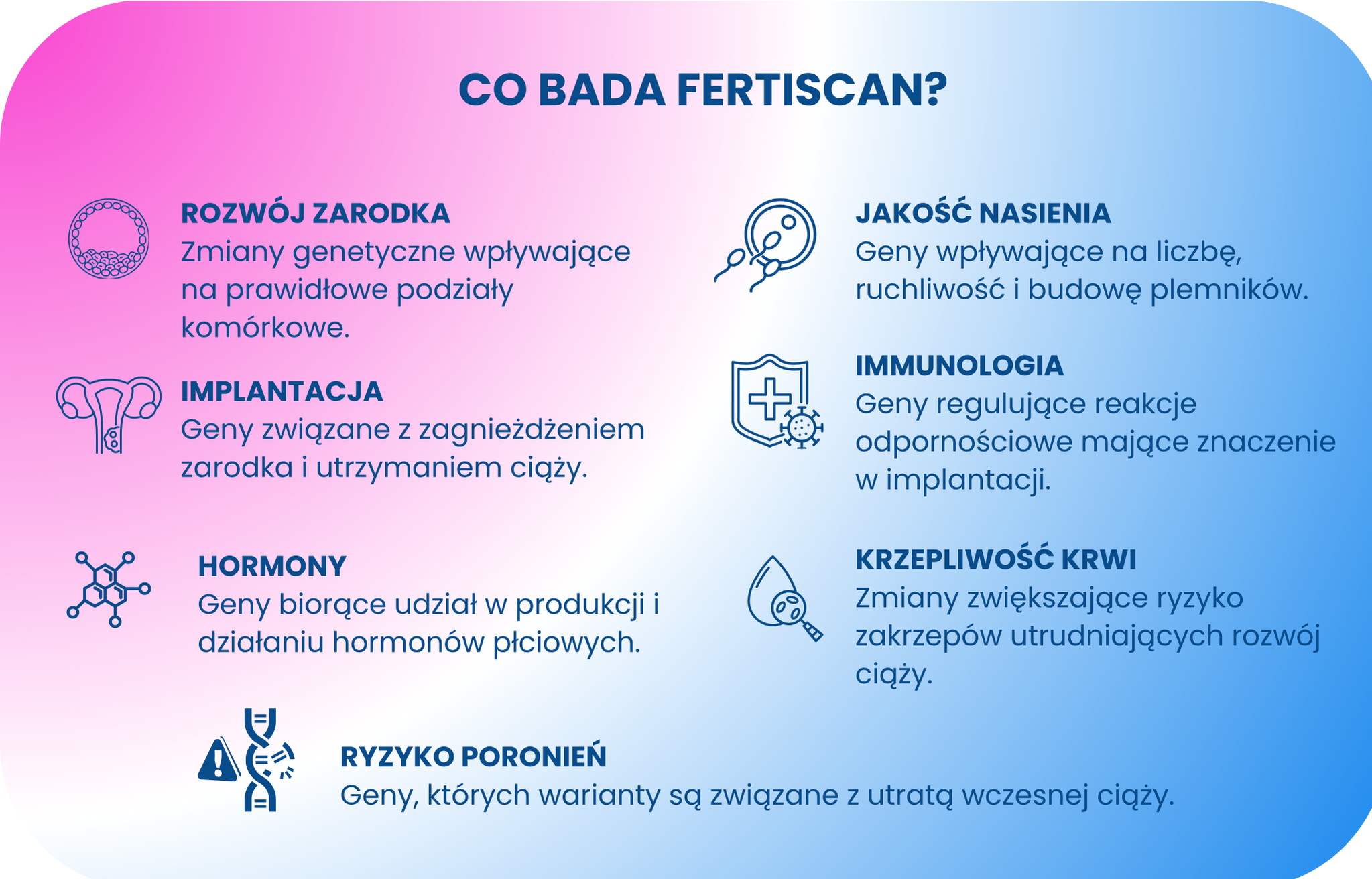 CO BADA FERTISCAN?

ROZWÓJ ZARODKA
Zmiany genetyczne wpływające na prawidłowe podziały komórkowe.

IMPLANTACJA
Geny związane z zagnieżdżeniem zarodka i utrzymaniem ciąży.

HORMONY
Geny biorące udział w produkcji i działaniu hormonów płciowych.

JAKOŚĆ NASIENIA
Geny wpływające na liczbę, ruchliwość i budowę plemników.

IMMUNOLOGIA
Geny regulujące reakcje odpornościowe mające znaczenie w implantacji.

KRZEPLIWOŚĆ KRWI
Zmiany zwiększające ryzyko zakrzepów utrudniających rozwój ciąży.

RYZYKO PORONIEŃ
Geny, których warianty są związane z utratą wczesnej ciąży.